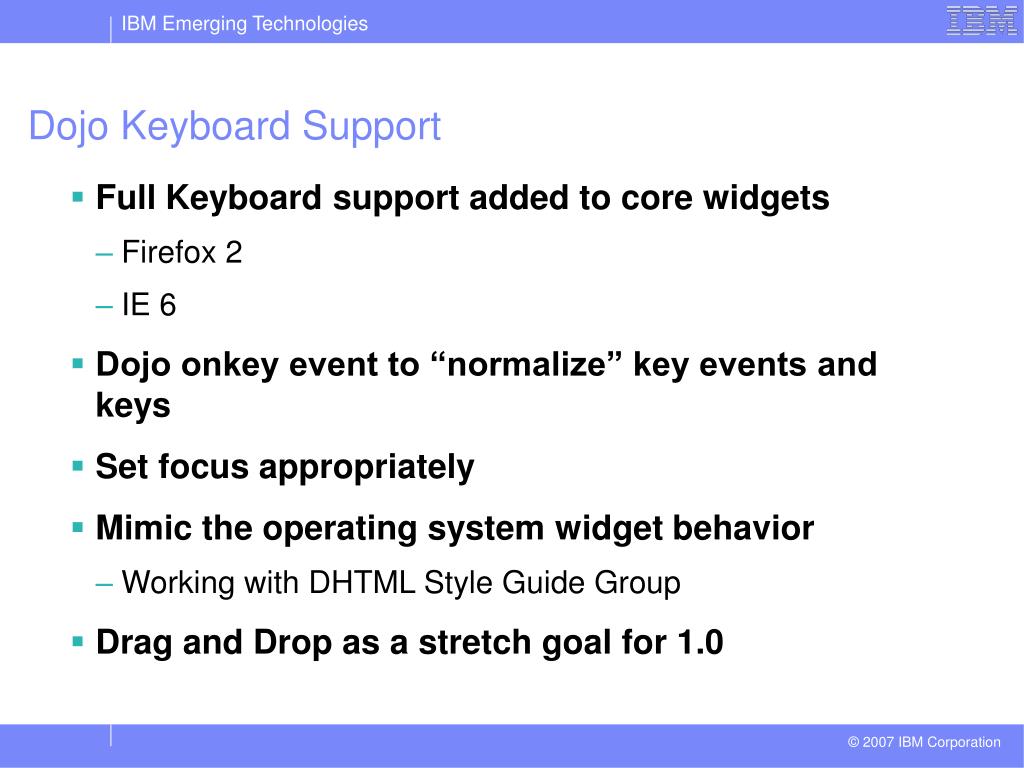 IBM Emerging Technologies

IBM

Dojo Keyboard Support

▪ Full Keyboard support added to core widgets

– Firefox 2

– IE 6

▪ Dojo onkey event to “normalize” key events and keys

▪ Set focus appropriately

▪ Mimic the operating system widget behavior

– Working with DHTML Style Guide Group

▪ Drag and Drop as a stretch goal for 1.0

© 2007 IBM Corporation